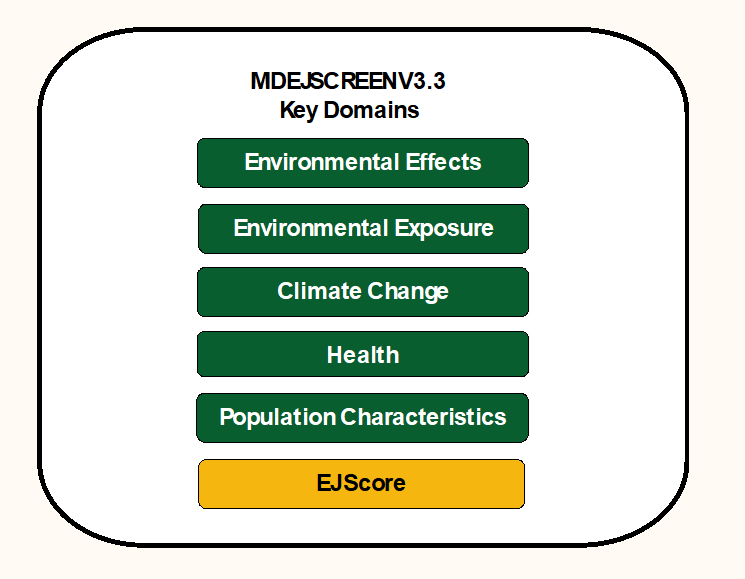 MDEJSCREENV3.3
Key Domains

Environmental Effects

Environmental Exposure

Climate Change

Health

Population Characteristics

EJScore